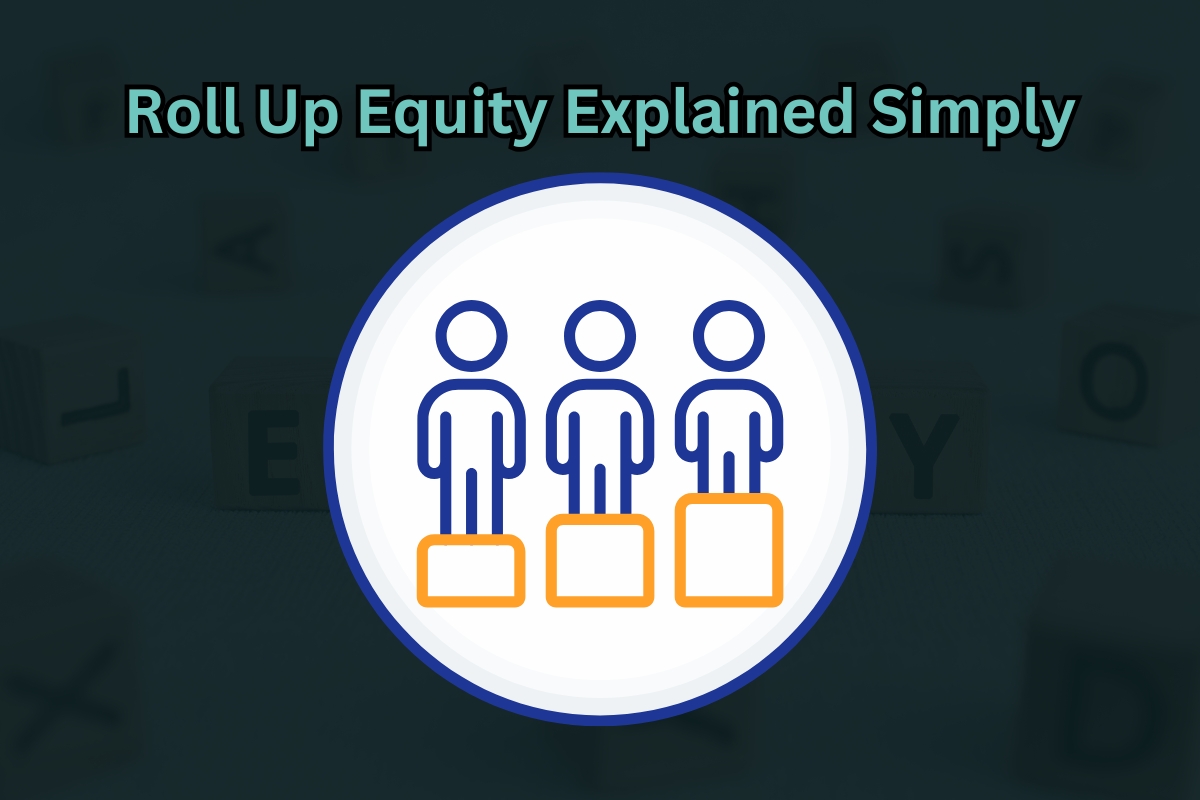 Roll Up Equity Explained Simply